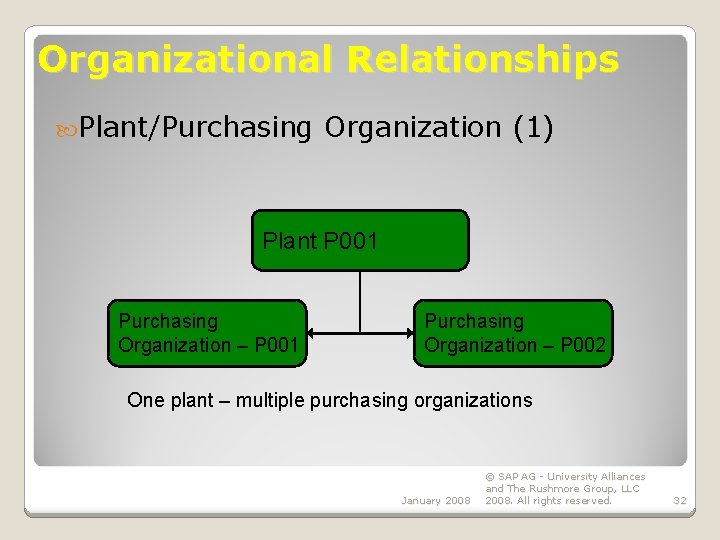 Organizational Relationships

Plant/Purchasing Organization (1)

Plant P001

Purchasing Organization – P001

Purchasing Organization – P002

One plant – multiple purchasing organizations

January 2008

© SAP AG - University Alliances and The Rushmore Group, LLC 2008. All rights reserved.

32